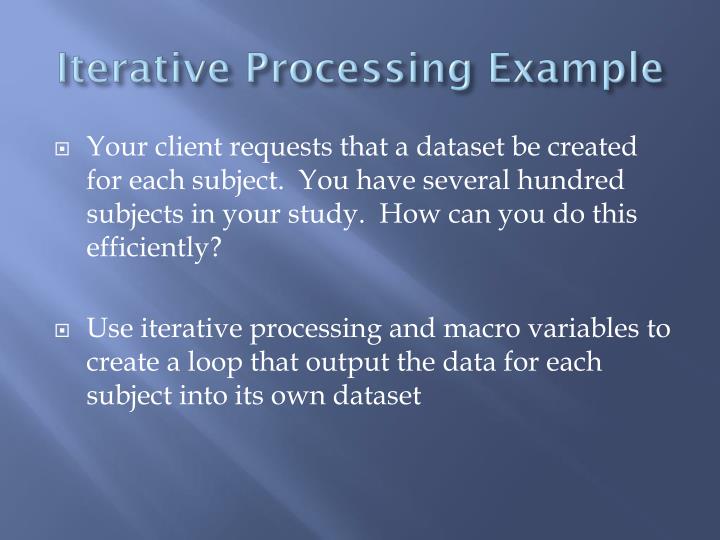 Iterative Processing Example

Your client requests that a dataset be created for each subject. You have several hundred subjects in your study. How can you do this efficiently?

Use iterative processing and macro variables to create a loop that output the data for each subject into its own dataset